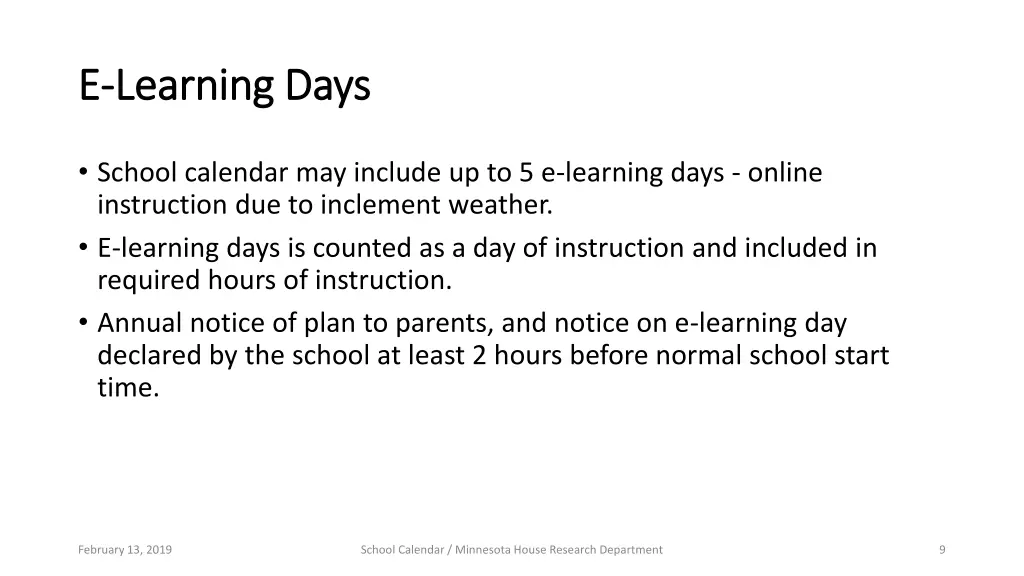 E-Learning Days

• School calendar may include up to 5 e-learning days - online instruction due to inclement weather.
• E-learning days is counted as a day of instruction and included in required hours of instruction.
• Annual notice of plan to parents, and notice on e-learning day declared by the school at least 2 hours before normal school start time.

February 13, 2019

School Calendar / Minnesota House Research Department

9